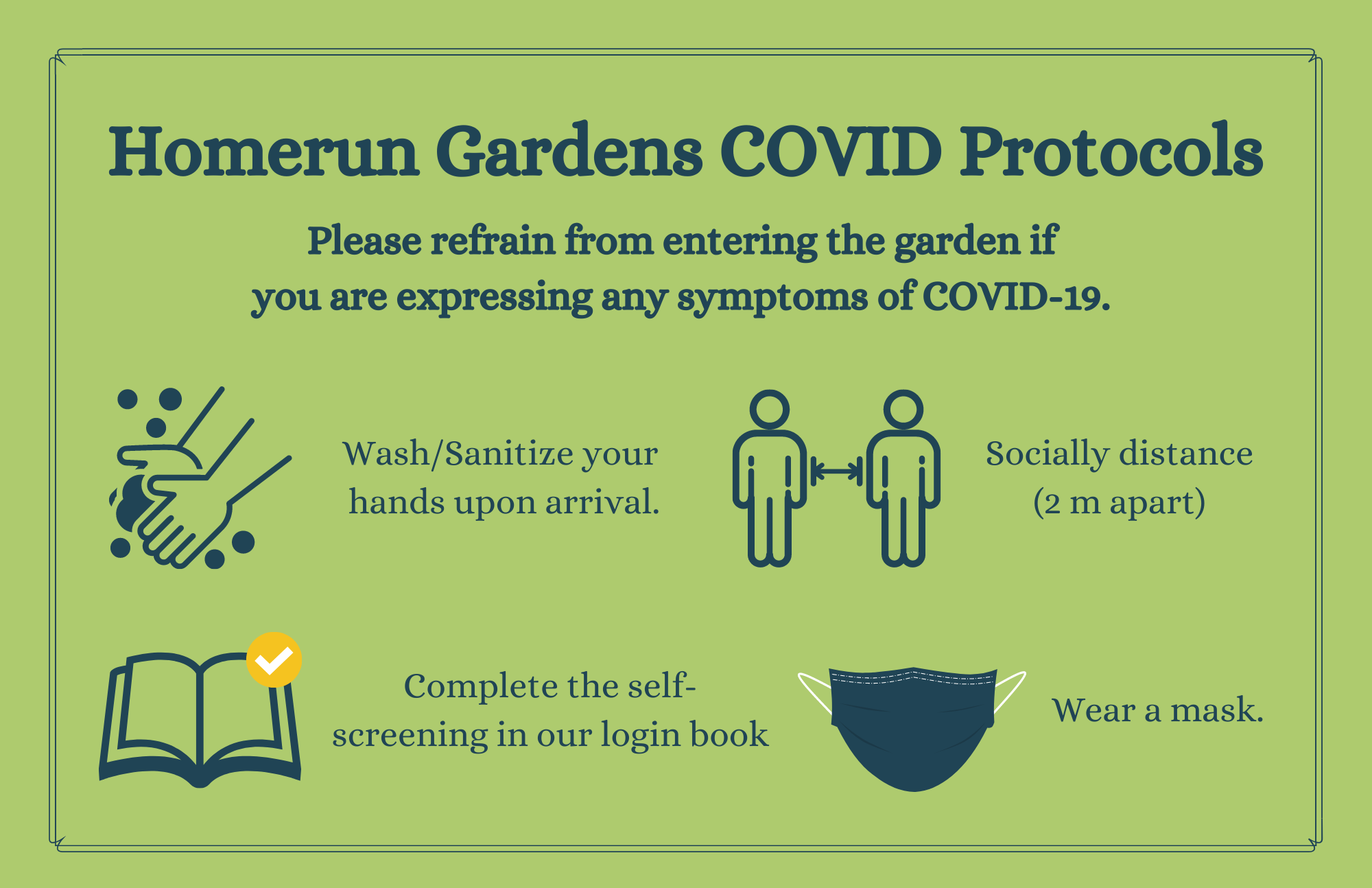 Homerun Gardens COVID Protocols

Please refrain from entering the garden if you are expressing any symptoms of COVID-19.

Wash/Sanitize your hands upon arrival.

Socially distance (2 m apart)

Complete the self-screening in our login book

Wear a mask.